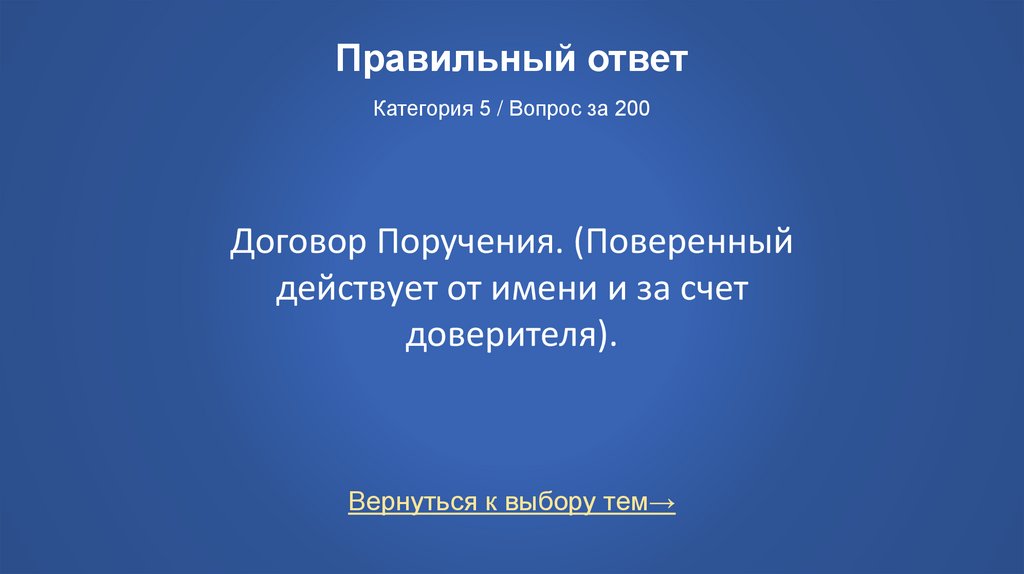 Правильный ответ

Категория 5 / Вопрос за 200

Договор Поручения. (Поверенный действует от имени и за счет доверителя).

Вернуться к выбору тем→